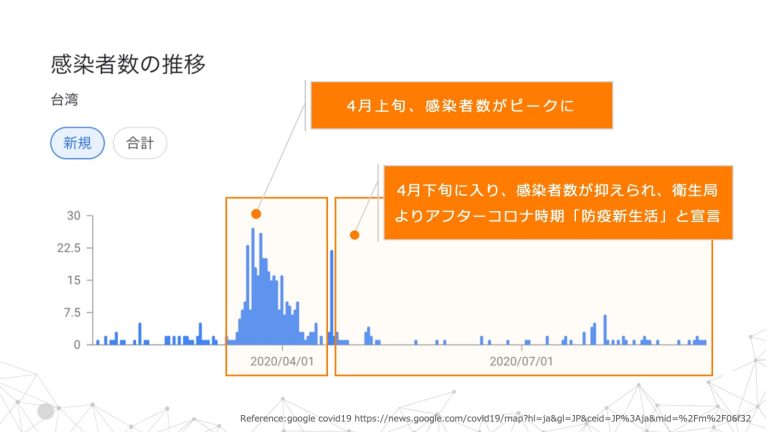 感染者数の推移

台湾

新規

合計

4月上旬、感染者数がピークに

4月下旬に入り、感染者数が抑えられ、衛生局よりアフターコロナ時期「防疫新生活」と宣言

30
22.5
15
7.5
0

2020/04/01

2020/07/01

Reference:google covid19 https://news.google.com/covid19/map?hl=ja&gl=JP&ceid=JP%3Aja&mid=%2Fm%2F06f32